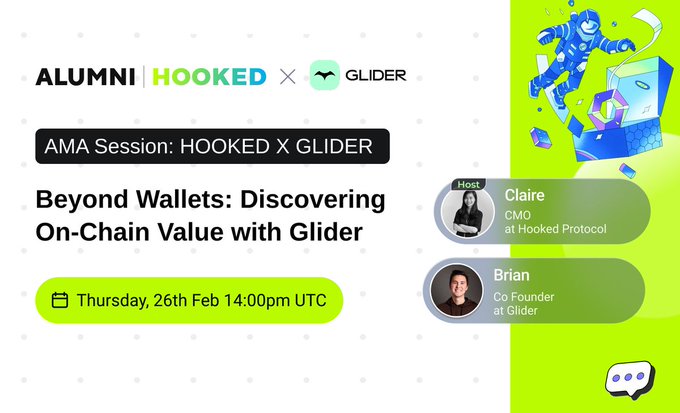 ALUMNI | HOOKED × GLIDER

AMA Session: HOOKED X GLIDER

Beyond Wallets: Discovering On-Chain Value with Glider

Thursday, 26th Feb 14:00pm UTC

Host
Claire
CMO
at Hooked Protocol

Brian
Co Founder
at Glider